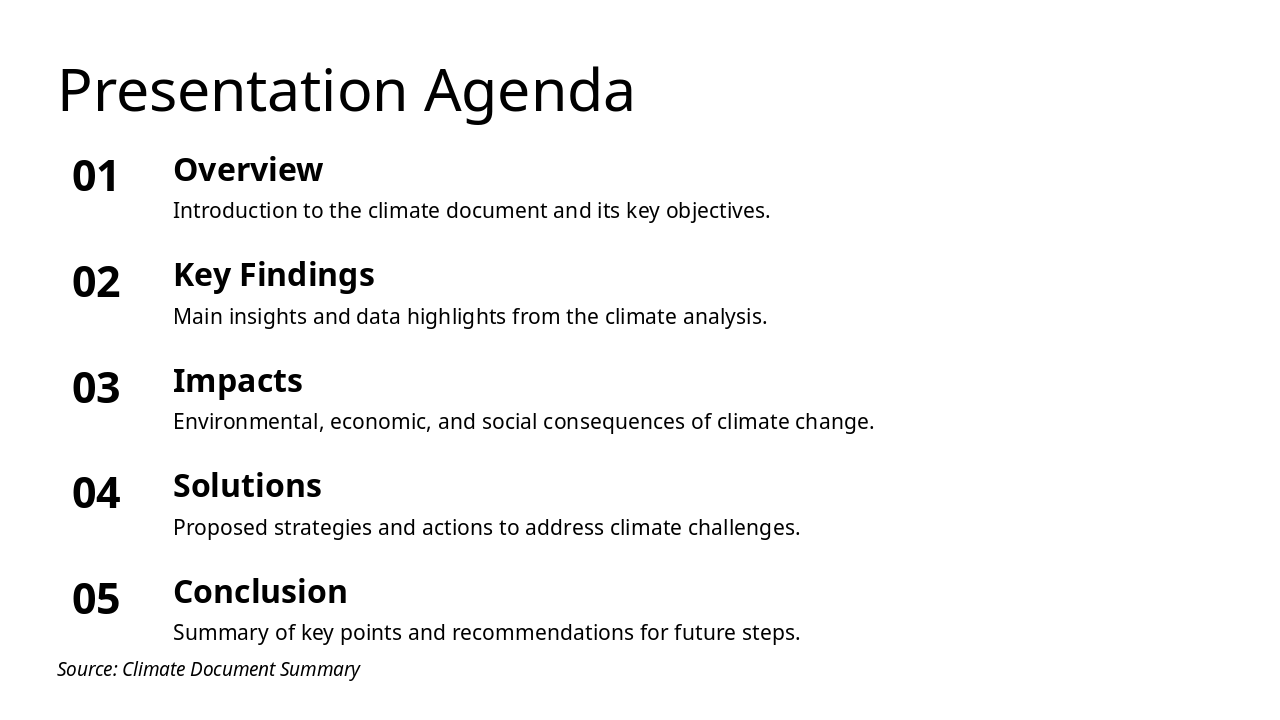 Presentation Agenda

01 Overview
Introduction to the climate document and its key objectives.

02 Key Findings
Main insights and data highlights from the climate analysis.

03 Impacts
Environmental, economic, and social consequences of climate change.

04 Solutions
Proposed strategies and actions to address climate challenges.

05 Conclusion
Summary of key points and recommendations for future steps.

Source: Climate Document Summary